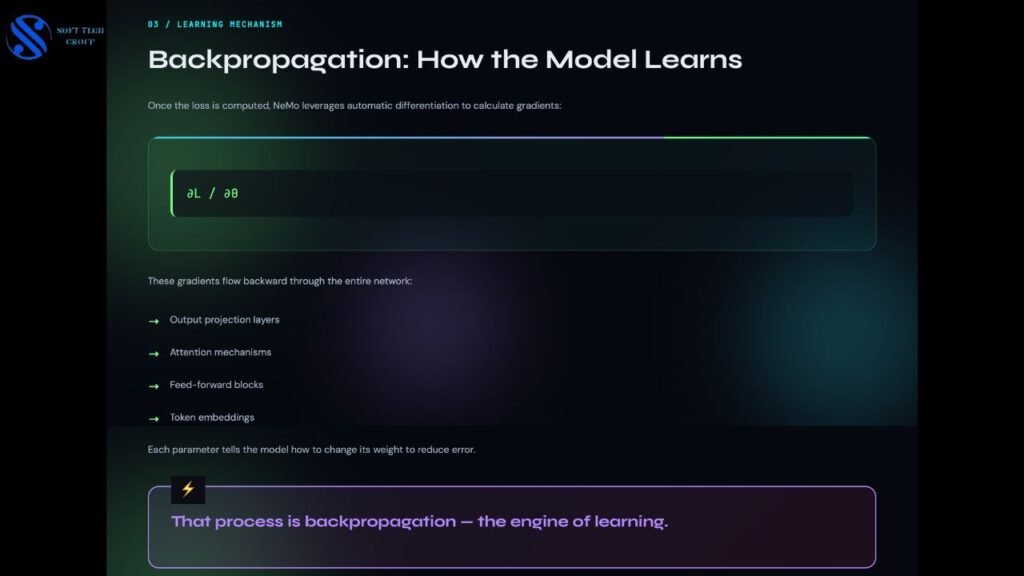 SOFT TECH GROUP

03 / LEARNING MECHANISM

Backpropagation: How the Model Learns

Once the loss is computed, NeMo leverages automatic differentiation to calculate gradients:

$\partial L / \partial \theta$

These gradients flow backward through the entire network:

→ Output projection layers

→ Attention mechanisms

→ Feed-forward blocks

→ Token embeddings

Each parameter tells the model how to change its weight to reduce error.

⚡

That process is backpropagation — the engine of learning.